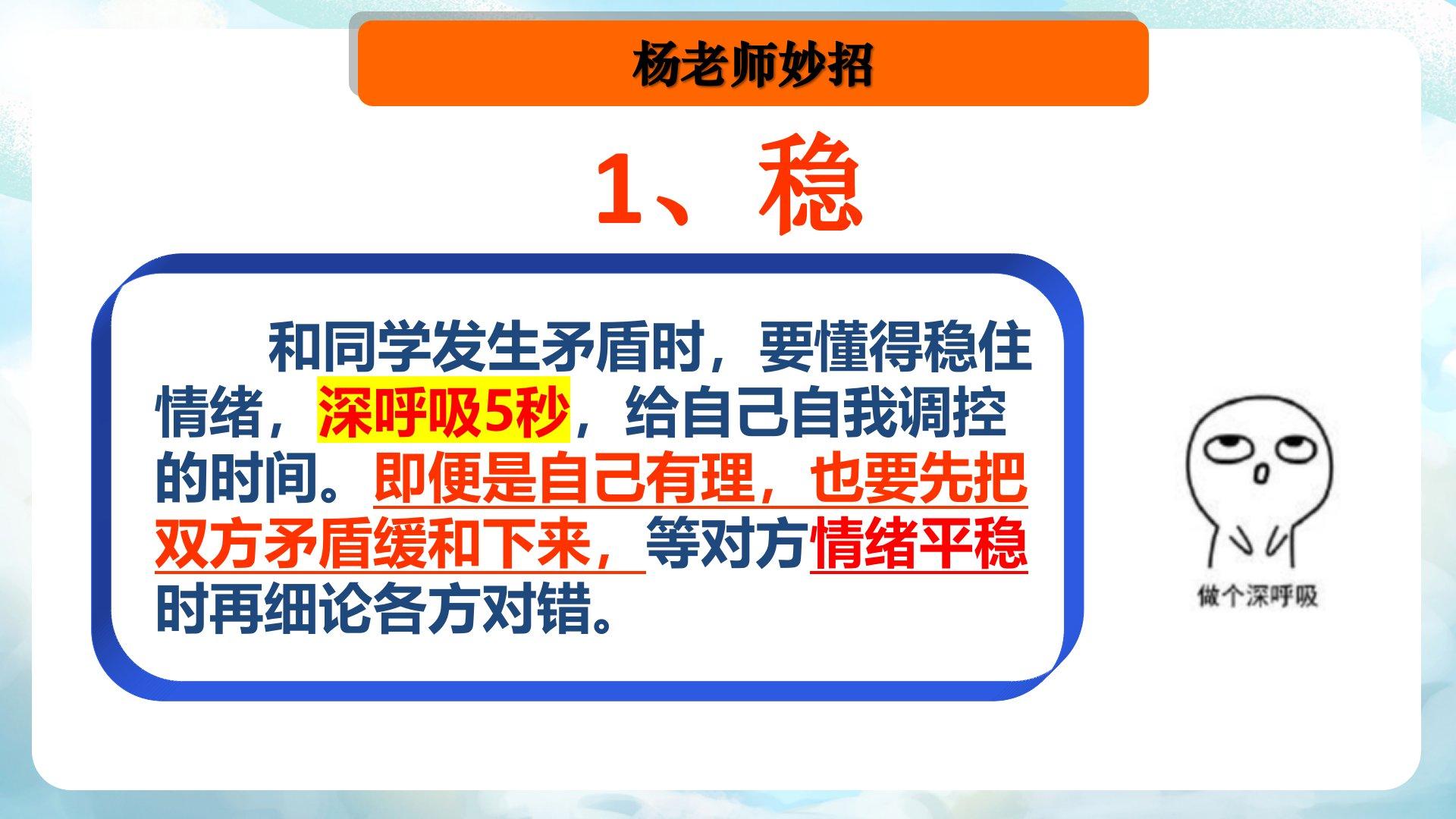 杨老师妙招

1、稳

和同学发生矛盾时，要懂得稳住情绪，深呼吸5秒，给自己自我调控的时间。即便是自己有理，也要先把双方矛盾缓和下来，等对方情绪平稳时再细论各方对错。

做个深呼吸